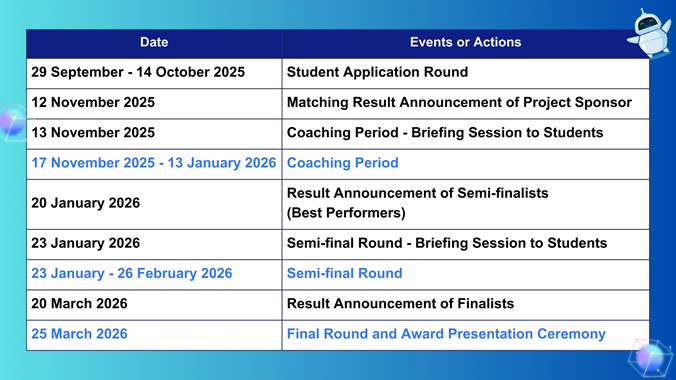 | Date | Events or Actions |
|---|---|
| 29 September - 14 October 2025 | Student Application Round |
| 12 November 2025 | Matching Result Announcement of Project Sponsor |
| 13 November 2025 | Coaching Period - Briefing Session to Students |
| 17 November 2025 - 13 January 2026 | Coaching Period |
| 20 January 2026 | Result Announcement of Semi-finalists (Best Performers) |
| 23 January 2026 | Semi-final Round - Briefing Session to Students |
| 23 January - 26 February 2026 | Semi-final Round |
| 20 March 2026 | Result Announcement of Finalists |
| 25 March 2026 | Final Round and Award Presentation Ceremony |